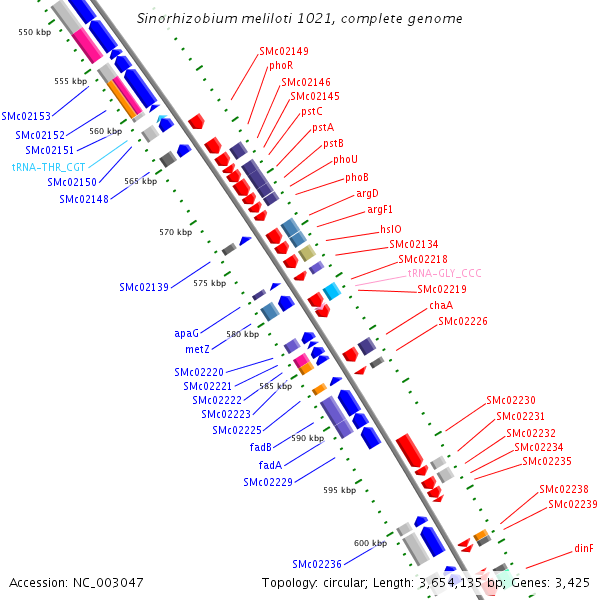 Sinorhizobium meliloti 1021, complete genome

550 kbp
555 kbp
560 kbp
565 kbp
570 kbp
575 kbp
580 kbp
585 kbp
590 kbp
595 kbp
600 kbp

SMc02153
SMc02152
SMc02151
tRNA-THR_CGT
SMc02150
SMc02148
SMc02139
apaG
metZ
SMc02220
SMc02221
SMc02222
SMc02223
SMc02225
fadB
fadA
SMc02229
SMc02236

SMc02149
phoR
SMc02146
SMc02145
pstC
pstA
pstB
phoU
phoB
argD
argF1
hslO
SMc02134
SMc02218
tRNA-GLY_CCC
SMc02219
chaA
SMc02226
SMc02230
SMc02231
SMc02232
SMc02234
SMc02235
SMc02238
SMc02239
dinF

Accession: NC_003047
Topology: circular; Length: 3,654,135 bp; Genes: 3,425